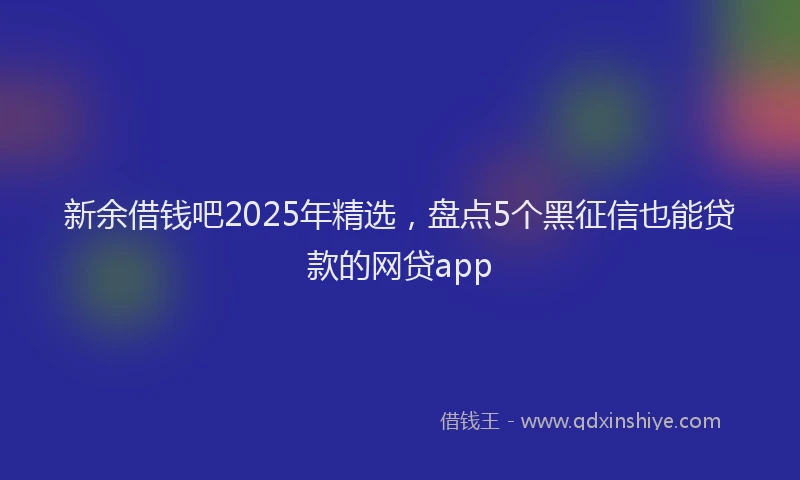 新余借钱吧2025年精选，盘点5个黑征信也能贷款的网贷app

借钱王 - www.qdxinshiye.com